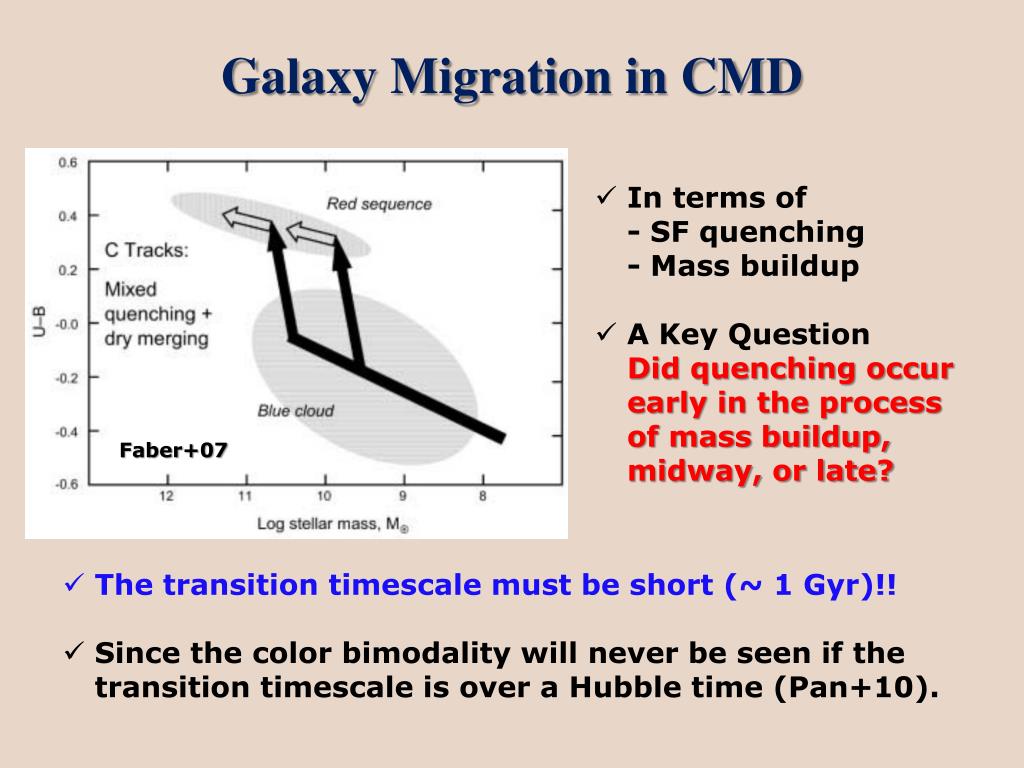 Galaxy Migration in CMD

0.6
0.4
0.2
-0.0
-0.2
-0.4
-0.6
U–B
Red sequence
C Tracks:
Mixed quenching + dry merging
Blue cloud
Faber+07
12 11 10 9 8
Log stellar mass, $M_{\odot}$

✓ In terms of
- SF quenching
- Mass buildup

✓ A Key Question
Did quenching occur early in the process of mass buildup, midway, or late?

✓ The transition timescale must be short (~ 1 Gyr)!!

✓ Since the color bimodality will never be seen if the transition timescale is over a Hubble time (Pan+10).